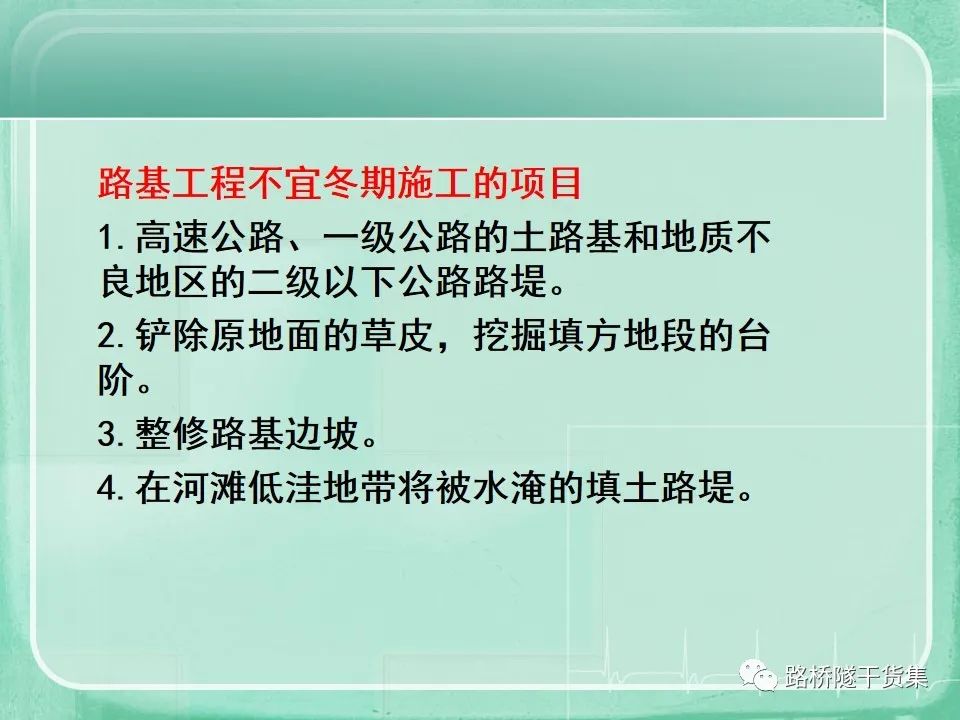 路基工程不宜冬期施工的项目

1. 高速公路、一级公路的土路基和地质不良地区的二级以下公路路堤。

2. 铲除原地面的草皮，挖掘填方地段的台阶。

3. 整修路基边坡。

4. 在河滩低洼地带将被水淹的填土路堤。

路桥隧干货集